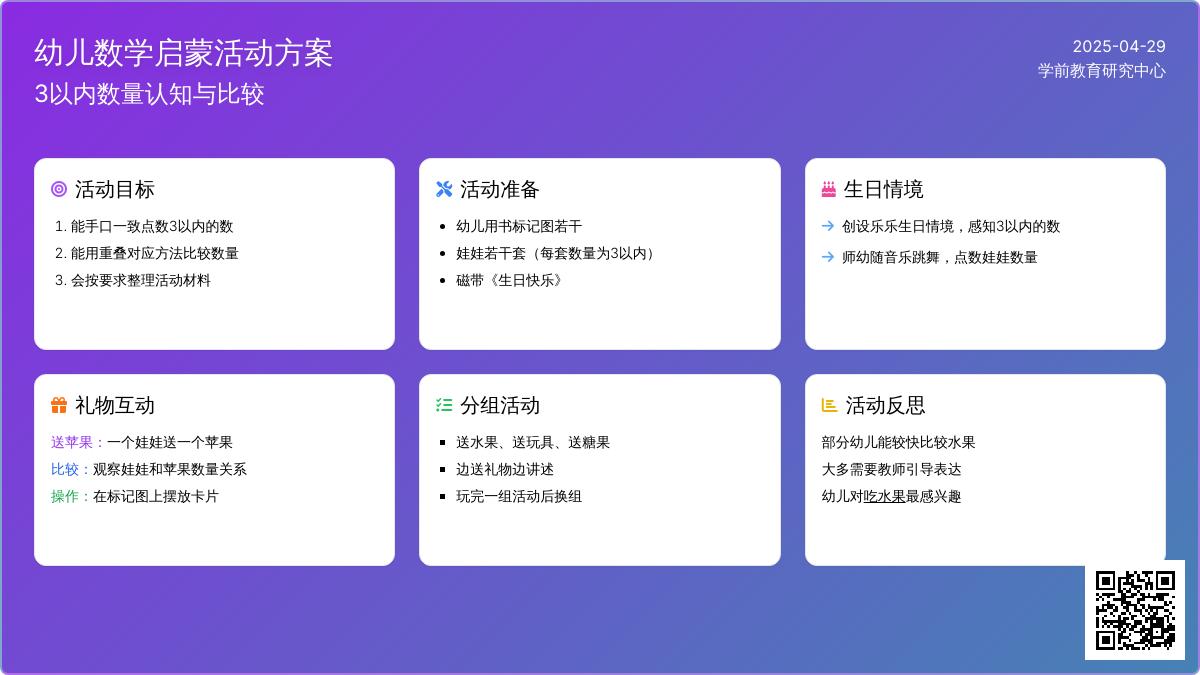 幼儿数学启蒙活动方案
3以内数量认知与比较

2025-04-29
学前教育研究中心

活动目标
1. 能手口一致点数3以内的数
2. 能用重叠对应方法比较数量
3. 会按要求整理活动材料

活动准备
- 幼儿用书标记图若干
- 娃娃若干套（每套数量为3以内）
- 磁带《生日快乐》

生日情境
→ 创设乐乐生日情境，感知3以内的数
→ 师幼随音乐跳舞，点数娃娃数量

礼物互动
送苹果：一个娃娃送一个苹果
比较：观察娃娃和苹果数量关系
操作：在标记图上摆放卡片

分组活动
- 送水果、送玩具、送糖果
- 边送礼物边讲述
- 玩完一组活动后换组

活动反思
部分幼儿能较快比较水果
大多需要教师引导表达
幼儿对吃水果最感兴趣